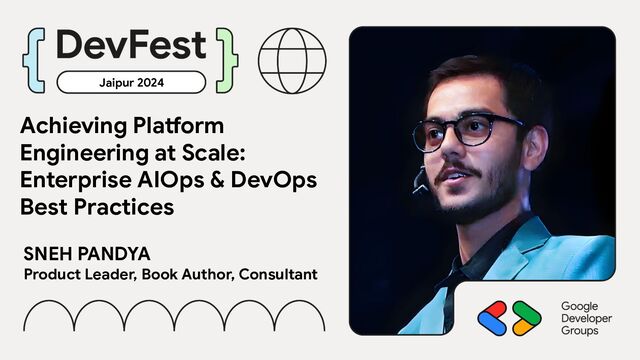 { DevFest }
Jaipur 2024

Achieving Platform Engineering at Scale: Enterprise AIOps & DevOps Best Practices

SNEH PANDYA
Product Leader, Book Author, Consultant

Google Developer Groups